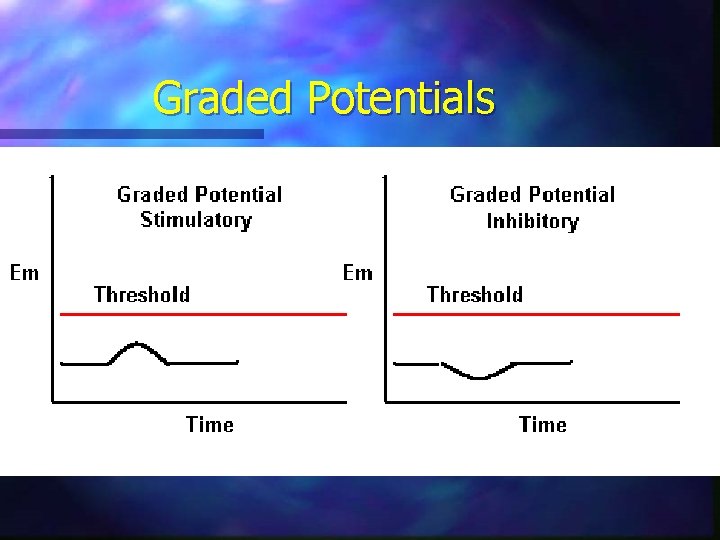 Graded Potentials

Graded Potential
Stimulatory

Em

Threshold

Time

Graded Potential
Inhibitory

Em

Threshold

Time